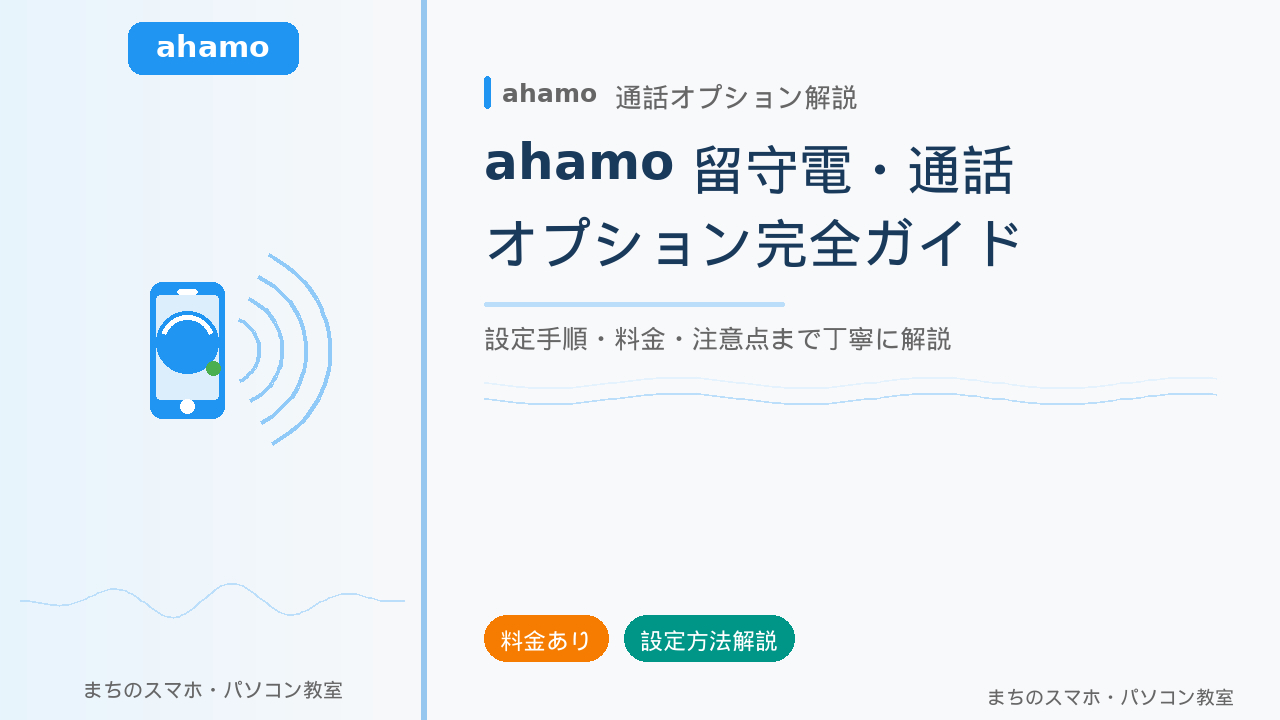 ahamo

まちのスマホ・パソコン教室

ahamo 通話オプション解説

ahamo 留守電・通話オプション完全ガイド

設定手順・料金・注意点まで丁寧に解説

料金あり

設定方法解説

まちのスマホ・パソコン教室